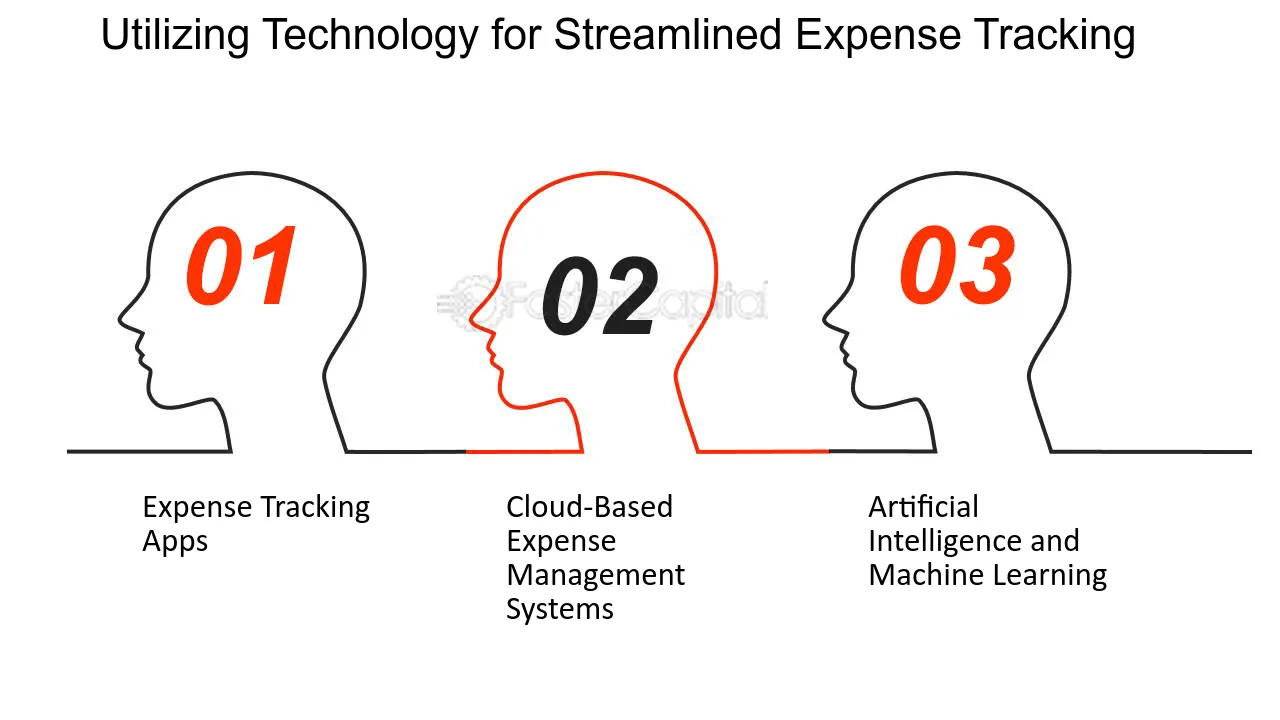 Utilizing Technology for Streamlined Expense Tracking

01

02

FasterCapital

03

Expense Tracking Apps

Cloud-Based Expense Management Systems

Artificial Intelligence and Machine Learning